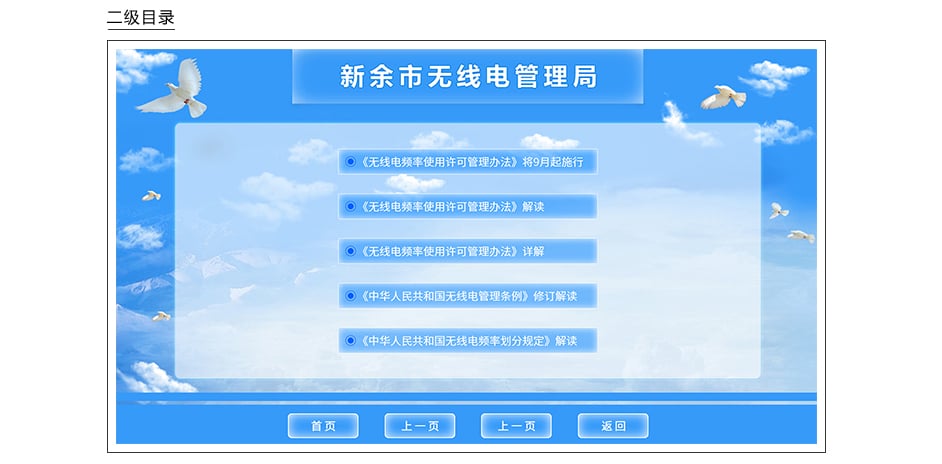 二级目录

新余市无线电管理局

《无线电频率使用许可管理办法》将9月起施行

《无线电频率使用许可管理办法》解读

《无线电频率使用许可管理办法》详解

《中华人民共和国无线电管理条例》修订解读

《中华人民共和国无线电频率划分规定》解读

首页 上一页 上一页 返回